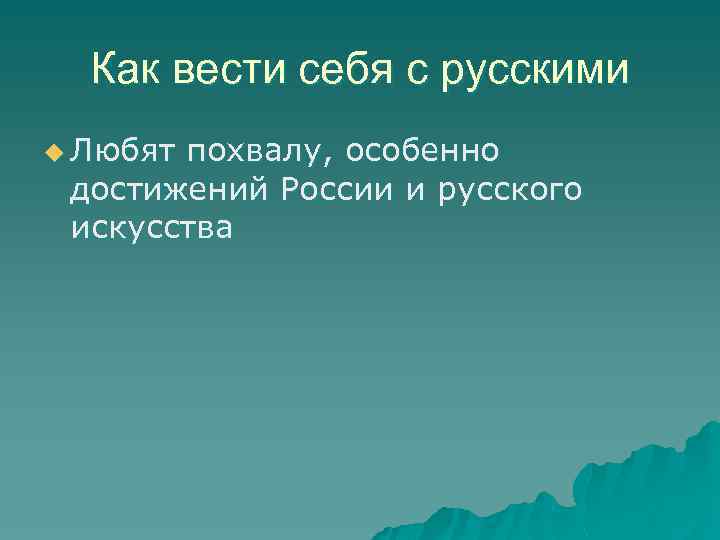 Как вести себя с русскими

Любят похвалу, особенно достижений России и русского искусства